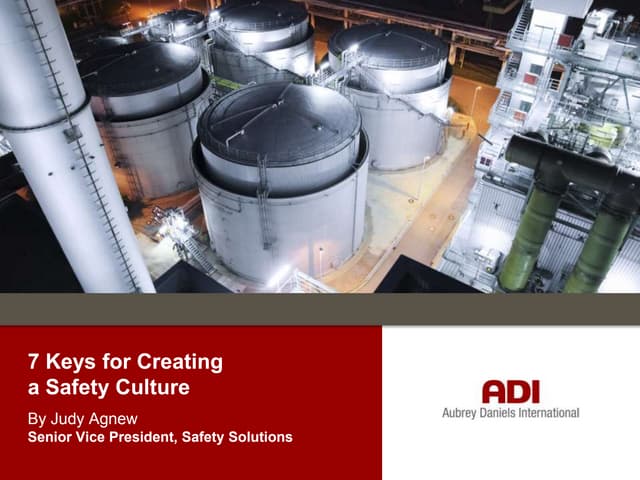 7 Keys for Creating a Safety Culture

By Judy Agnew
Senior Vice President, Safety Solutions

ADI
Aubrey Daniels International